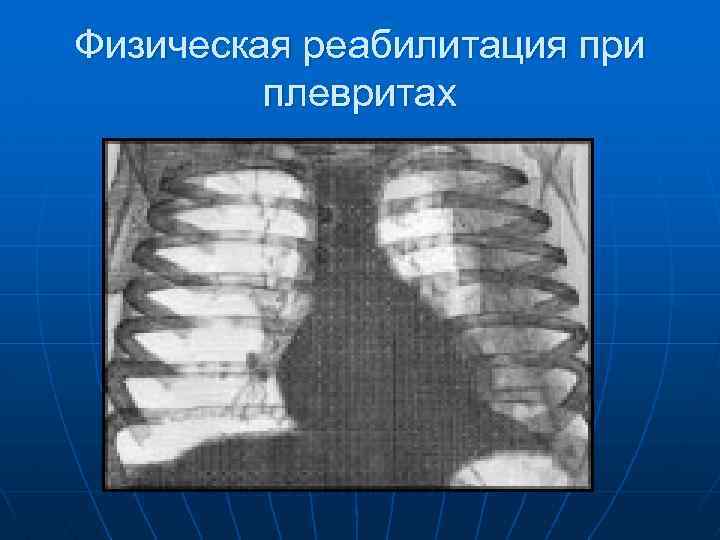 Физическая реабилитация при плевритах